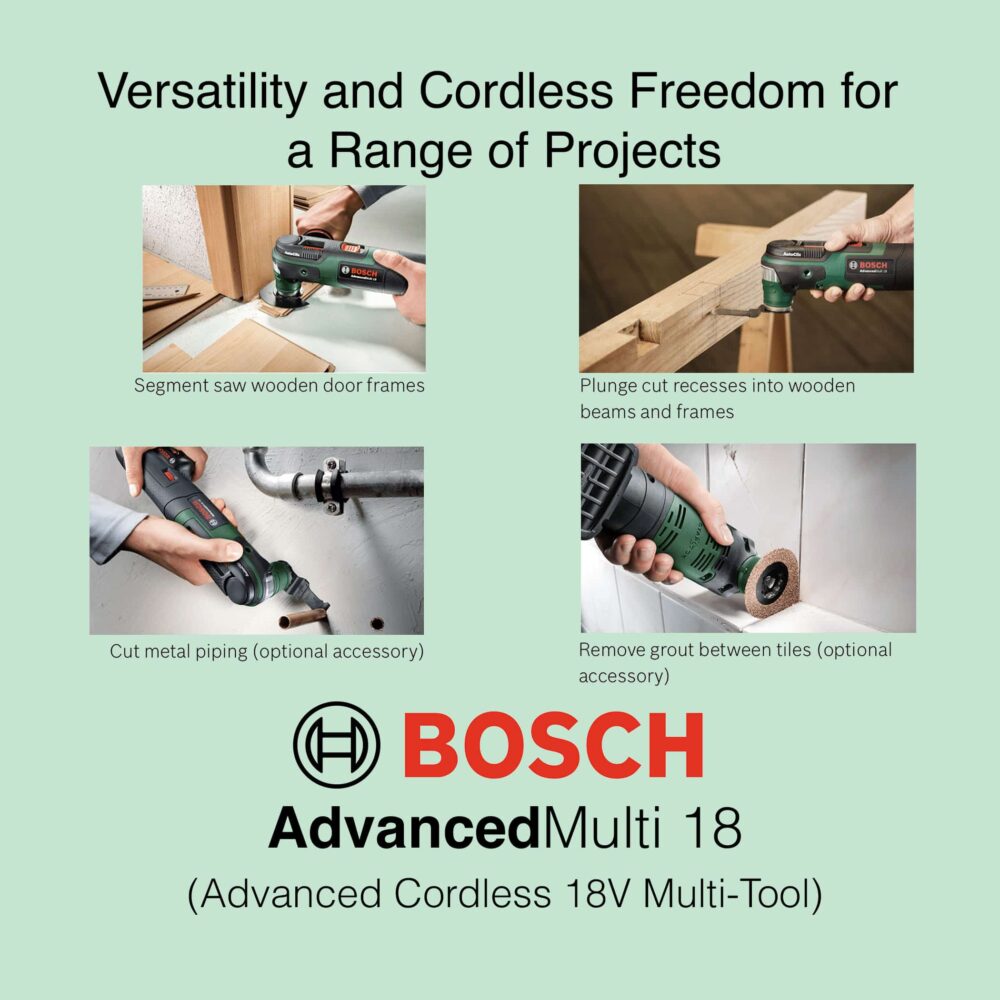 Versatility and Cordless Freedom for a Range of Projects

BOSCH

Segment saw wooden door frames

AutoClic BOSCH

Plunge cut recesses into wooden beams and frames

Cut metal piping (optional accessory)

Remove grout between tiles (optional accessory)

BOSCH

AdvancedMulti 18

(Advanced Cordless 18V Multi-Tool)